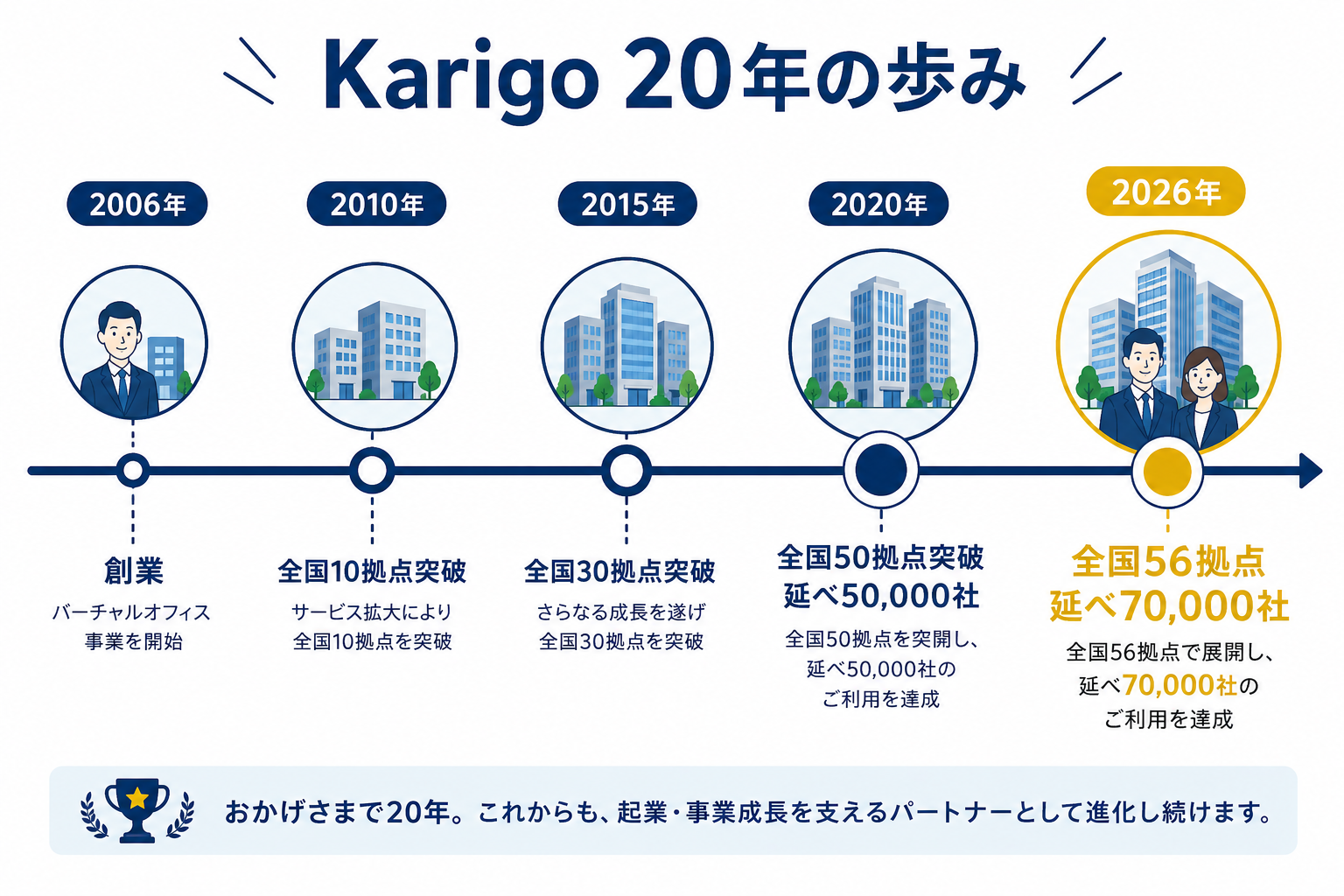 Karigo 20年の歩み

2006年

創業

バーチャルオフィス事業を開始

2010年

全国10拠点突破

サービス拡大により全国10拠点を突破

2015年

全国30拠点突破

さらなる成長を遂げ全国30拠点を突破

2020年

全国50拠点突破
延べ50,000社

全国50拠点を突開し、延べ50,000社のご利用を達成

2026年

全国56拠点
延べ70,000社

全国56拠点で展開し、延べ70,000社のご利用を達成

おかげさまで20年。これからも、起業・事業成長を支えるパートナーとして進化し続けます。